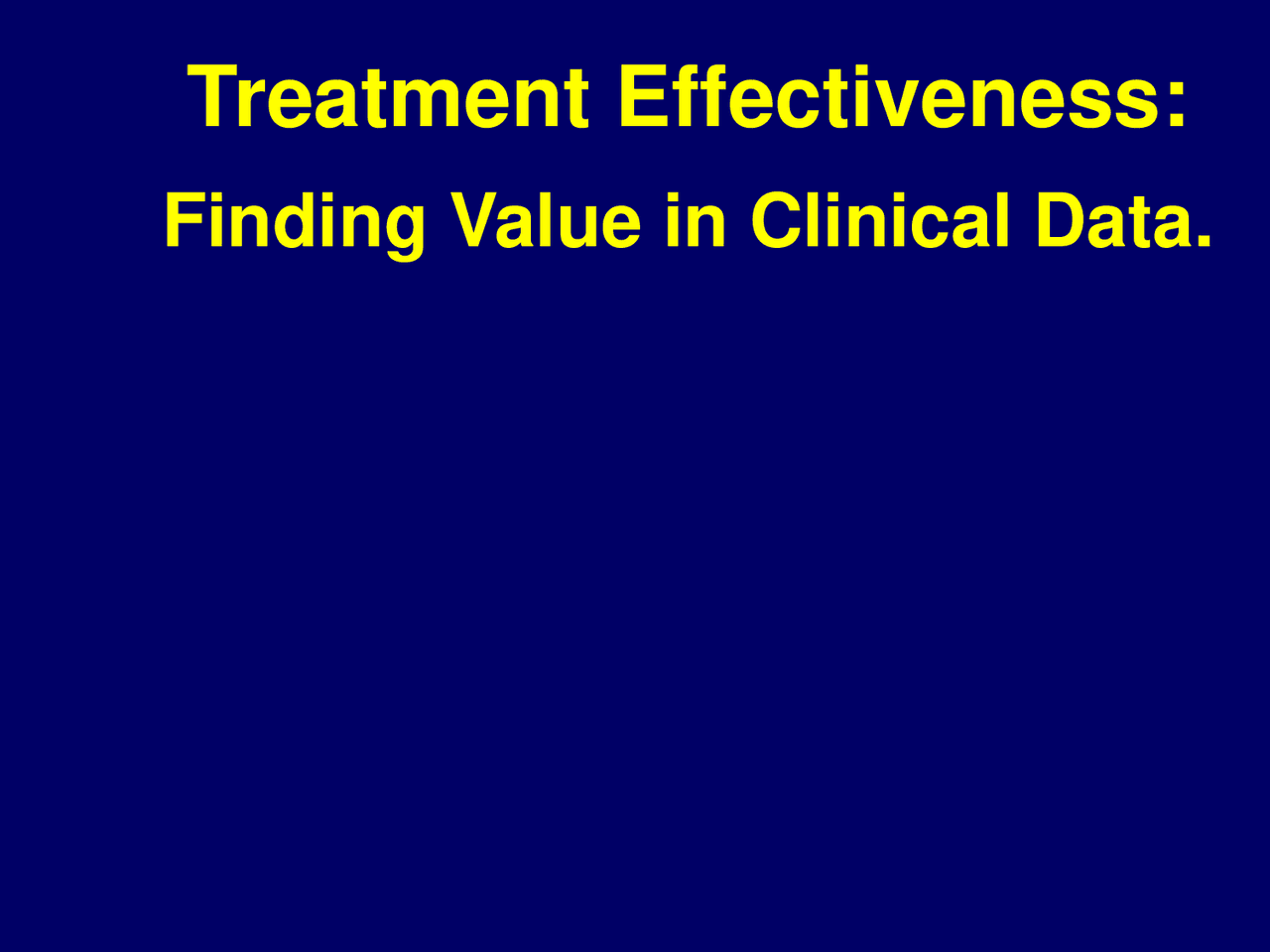 Treatment Effectiveness:

Finding Value in Clinical Data.